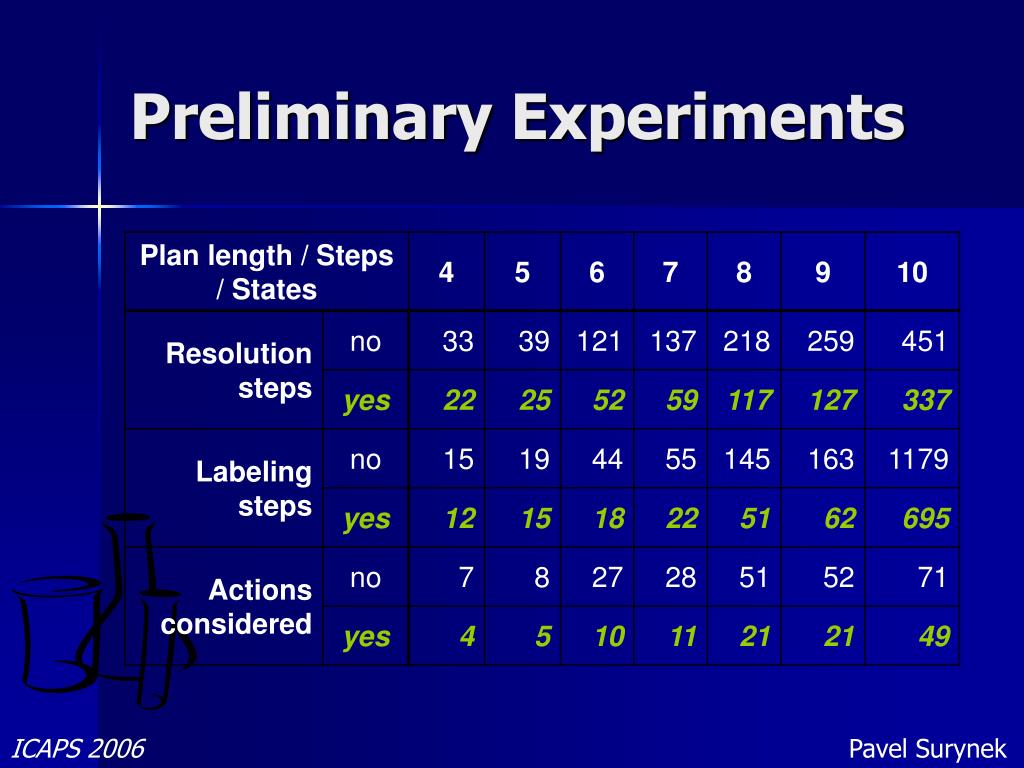 Preliminary Experiments

| Plan length / Steps / States | | 4 | 5 | 6 | 7 | 8 | 9 | 10 |
|---|---|---|---|---|---|---|---|---|
| Resolution steps | no | 33 | 39 | 121 | 137 | 218 | 259 | 451 |
| | yes | 22 | 25 | 52 | 59 | 117 | 127 | 337 |
| Labeling steps | no | 15 | 19 | 44 | 55 | 145 | 163 | 1179 |
| | yes | 12 | 15 | 18 | 22 | 51 | 62 | 695 |
| Actions considered | no | 7 | 8 | 27 | 28 | 51 | 52 | 71 |
| | yes | 4 | 5 | 10 | 11 | 21 | 21 | 49 |

ICAPS 2006

Pavel Surynek